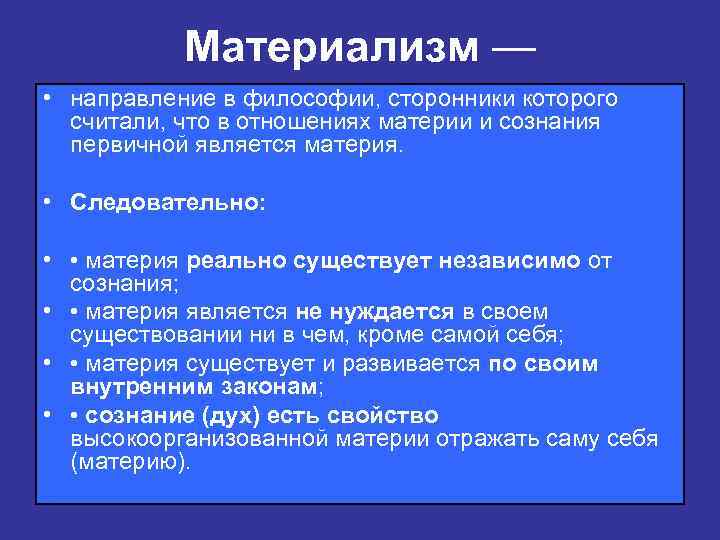 Материализм —

• направление в философии, сторонники которого считали, что в отношениях материи и сознания первичной является материя.

• Следовательно:

• • материя реально существует независимо от сознания;

• • материя является не нуждается в своем существовании ни в чем, кроме самой себя;

• • материя существует и развивается по своим внутренним законам;

• • сознание (дух) есть свойство высокоорганизованной материи отражать саму себя (материю).